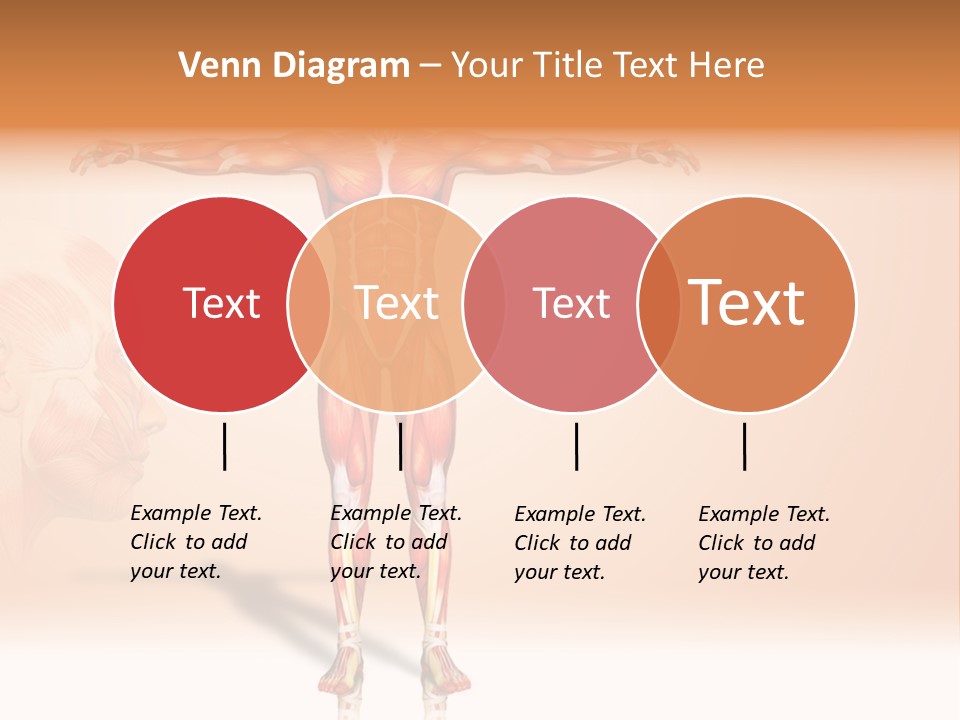 Venn Diagram – Your Title Text Here

Text

Text

Text

Text

Example Text. Click to add your text.

Example Text. Click to add your text.

Example Text. Click to add your text.

Example Text. Click to add your text.